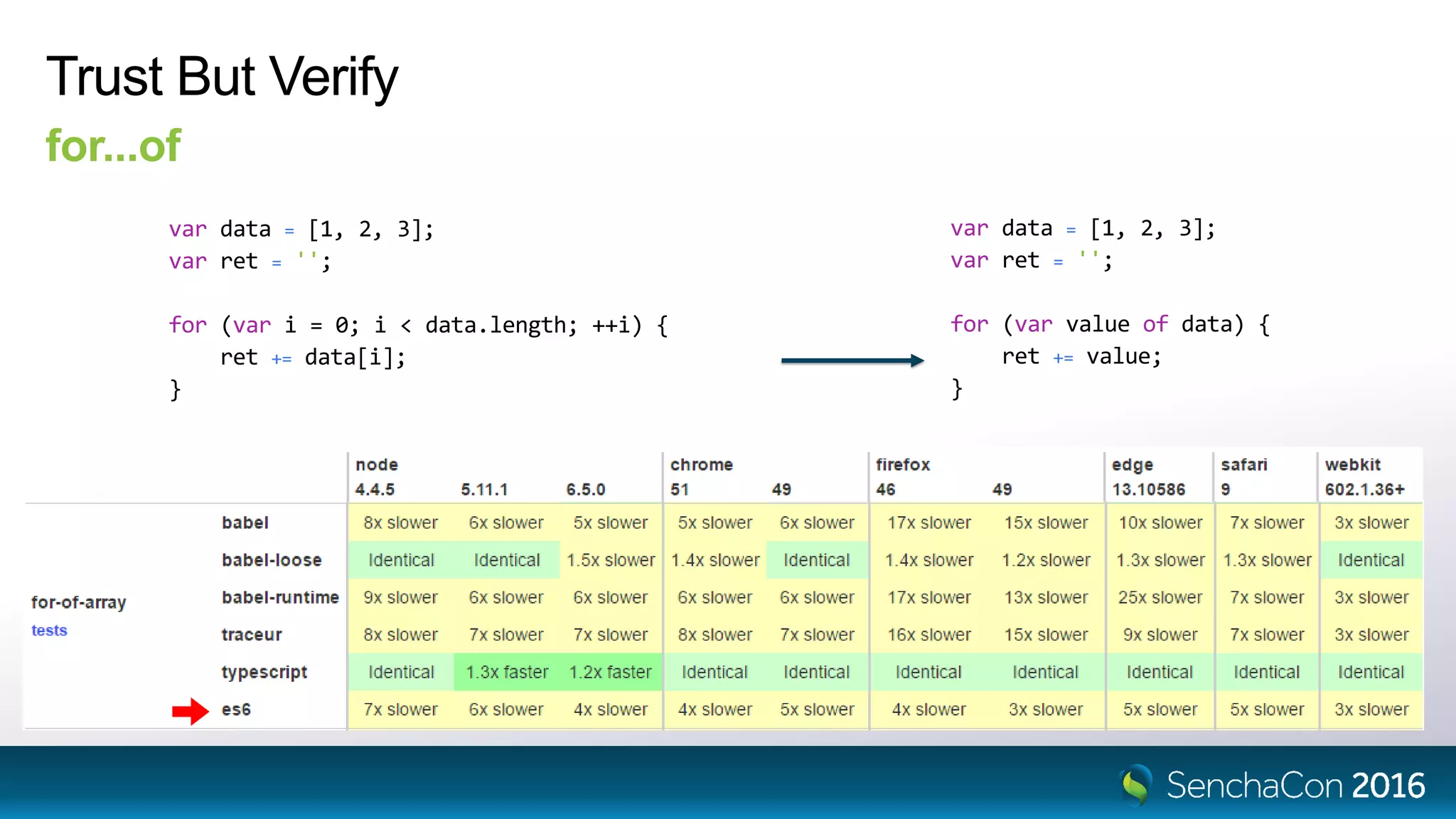 Trust But Verify

for...of

var data = [1, 2, 3];
var ret = '';

for (var i = 0; i < data.length; ++i) {
    ret += data[i];
}

var data = [1, 2, 3];
var ret = '';

for (var value of data) {
    ret += value;
}

| | | node 4.4.5 | 5.11.1 | 6.5.0 | chrome 51 | 49 | firefox 46 | 49 | edge 13.10586 | safari 9 | webkit 602.1.36+ |
|---|---|---|---|---|---|---|---|---|---|---|---|
| for-of-array tests | babel | 8x slower | 6x slower | 5x slower | 5x slower | 6x slower | 17x slower | 15x slower | 10x slower | 7x slower | 3x slower |
| | babel-loose | Identical | Identical | 1.5x slower | 1.4x slower | Identical | 1.4x slower | 1.2x slower | 1.3x slower | 1.3x slower | Identical |
| | babel-runtime | 9x slower | 6x slower | 6x slower | 6x slower | 6x slower | 17x slower | 13x slower | 25x slower | 7x slower | 3x slower |
| | traceur | 8x slower | 7x slower | 7x slower | 8x slower | 7x slower | 16x slower | 15x slower | 9x slower | 7x slower | 3x slower |
| | typescript | Identical | 1.3x faster | 1.2x faster | Identical | Identical | Identical | Identical | Identical | Identical | Identical |
| | es6 | 7x slower | 6x slower | 4x slower | 4x slower | 5x slower | 4x slower | 3x slower | 5x slower | 5x slower | 3x slower |

SenchaCon 2016